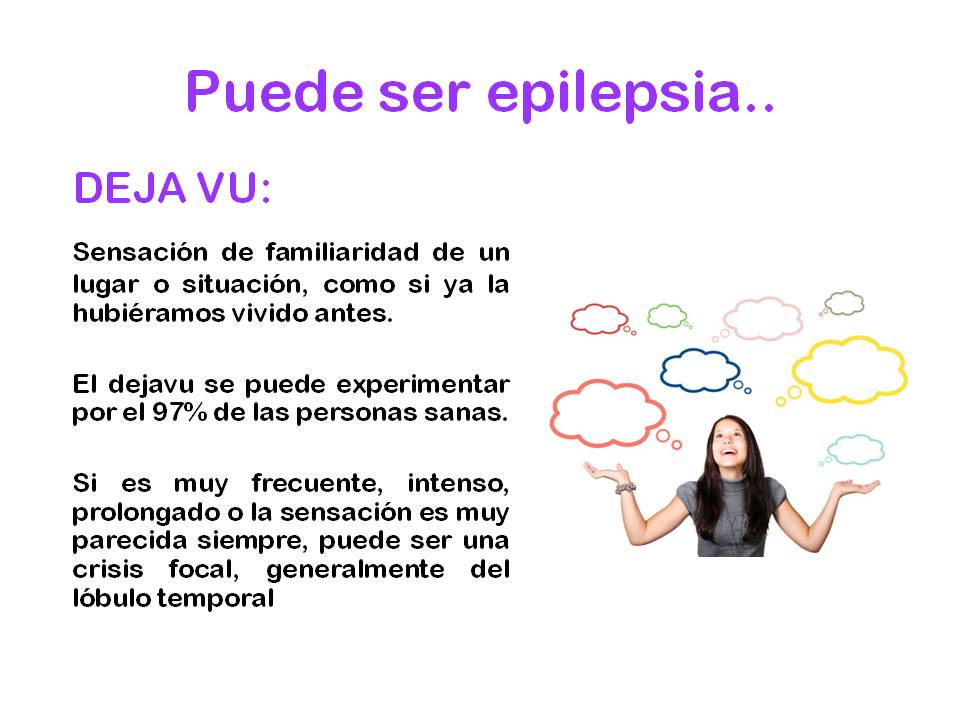 Puede ser epilepsia..

DEJA VU:

Sensación de familiaridad de un lugar o situación, como si ya la hubiéramos vivido antes.

El dejavu se puede experimentar por el 97% de las personas sanas.

Si es muy frecuente, intenso, prolongado o la sensación es muy parecida siempre, puede ser una crisis focal, generalmente del lóbulo temporal